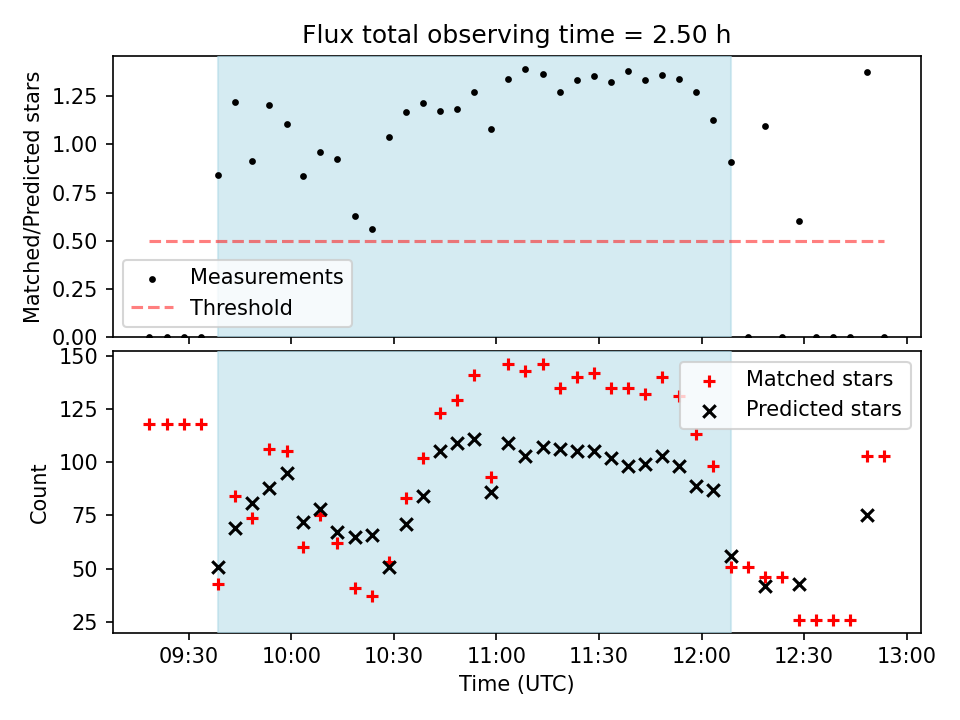 Flux total observing time = 2.50 h

Matched/Predicted stars

1.25
1.00
0.75
0.50
0.25
0.00

Measurements
Threshold

Count

150
125
100
75
50
25

Matched stars
Predicted stars

09:30
10:00
10:30
11:00
11:30
12:00
12:30
13:00

Time (UTC)